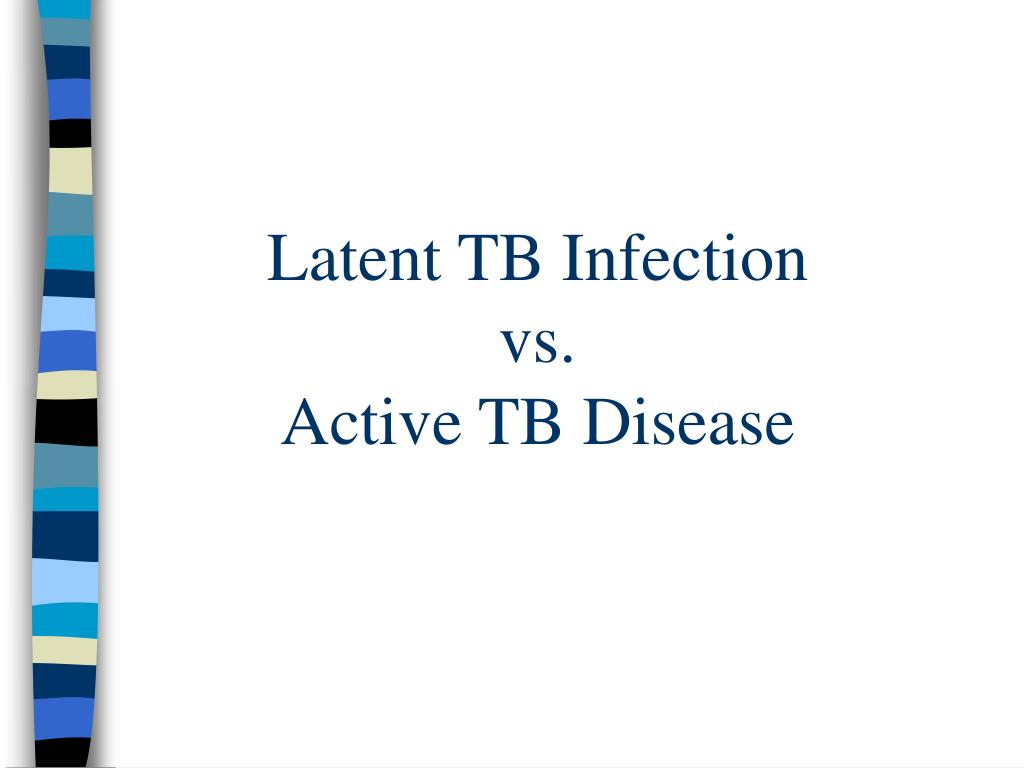 Latent TB Infection
vs.
Active TB Disease